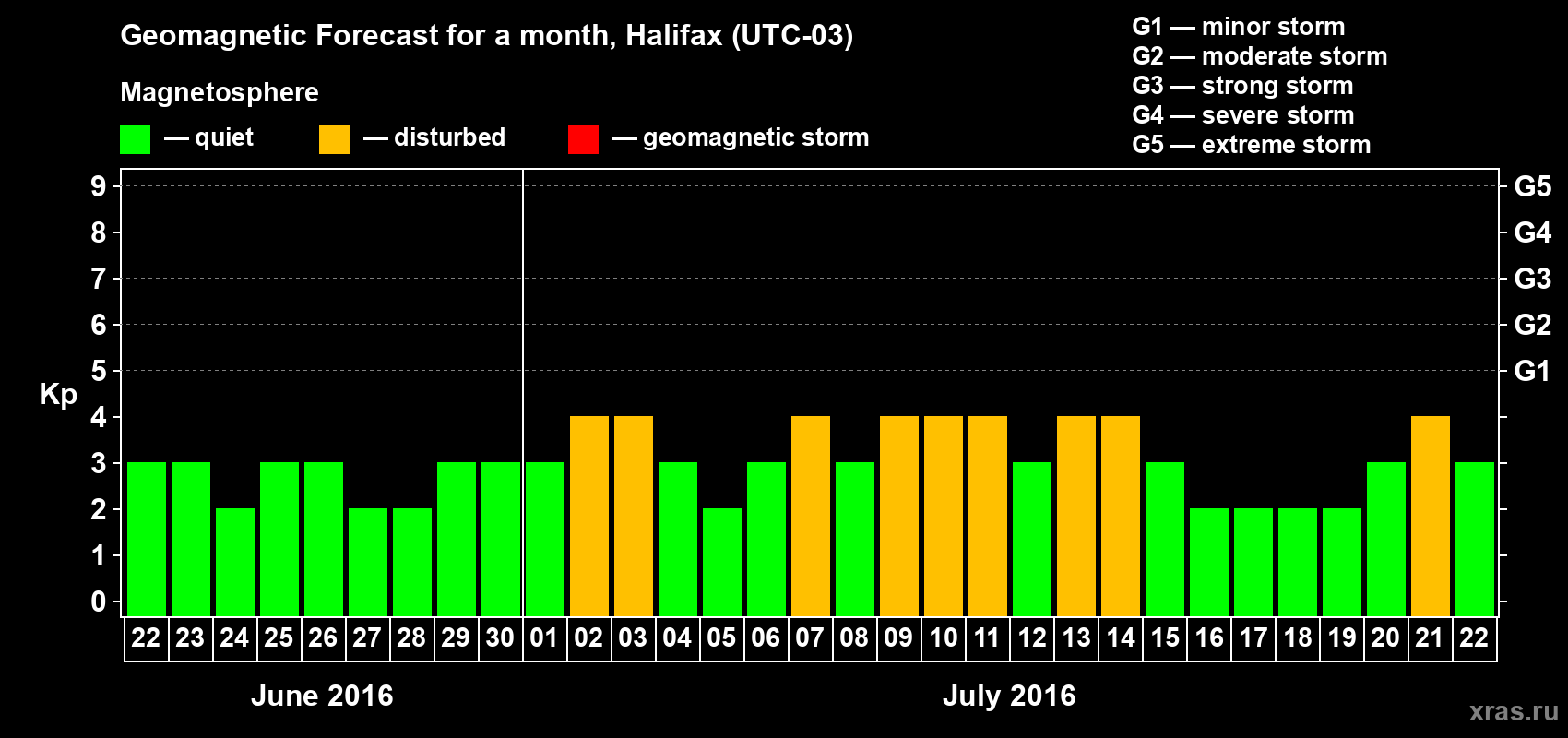 Geomagnetic Forecast for a month, Halifax (UTC-03)

Magnetosphere

— quiet — disturbed — geomagnetic storm

G1 — minor storm
G2 — moderate storm
G3 — strong storm
G4 — severe storm
G5 — extreme storm

Kp

9
8
7
6
5
4
3
2
1
0

G5
G4
G3
G2
G1

22 23 24 25 26 27 28 29 30 01 02 03 04 05 06 07 08 09 10 11 12 13 14 15 16 17 18 19 20 21 22

June 2016

July 2016

xras.ru